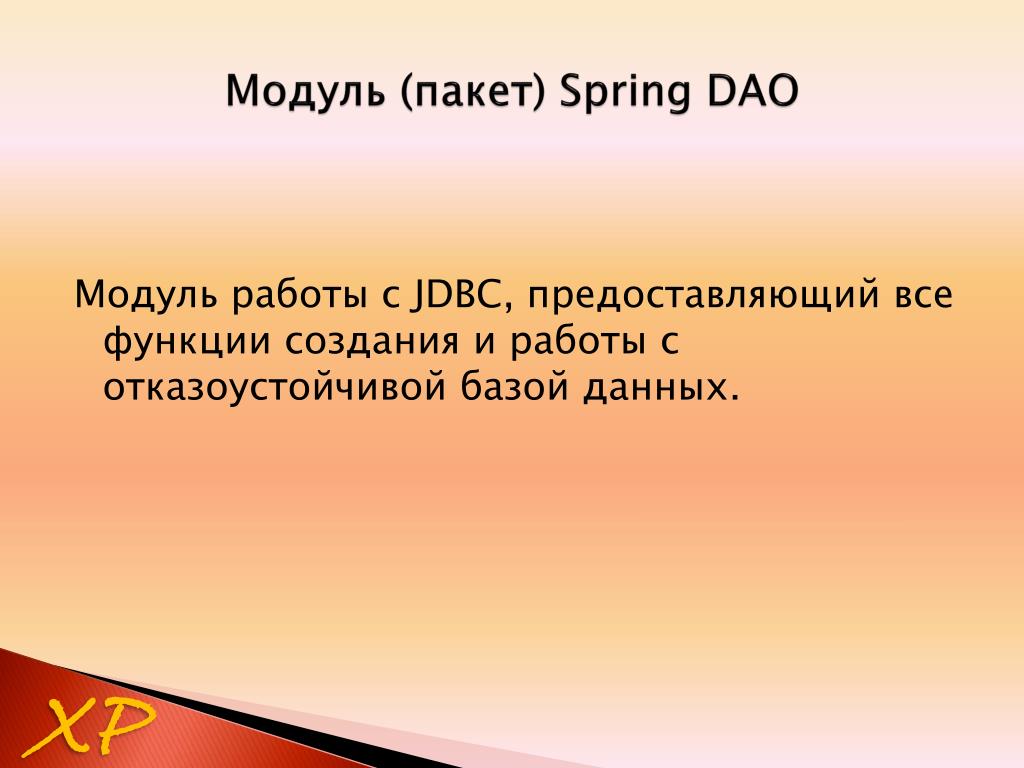 Модуль (пакет) Spring DAO

Модуль работы с JDBC, предоставляющий все функции создания и работы с отказоустойчивой базой данных.

XP